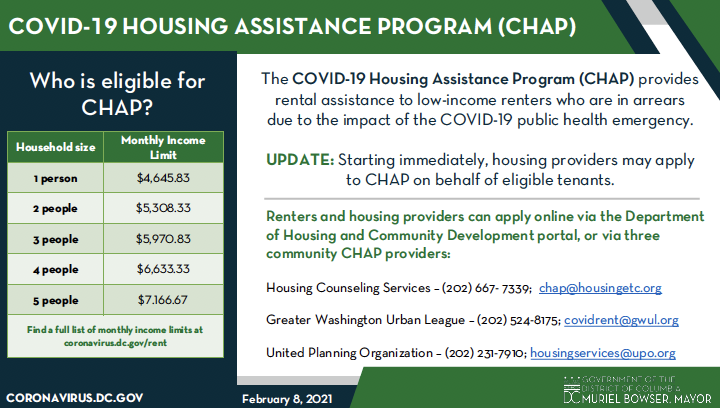 COVID-19 HOUSING ASSISTANCE PROGRAM (CHAP)

Who is eligible for CHAP?

| Household size | Monthly Income Limit |
|---|---|
| 1 person | $4,645.83 |
| 2 people | $5,308.33 |
| 3 people | $5,970.83 |
| 4 people | $6,633.33 |
| 5 people | $7.166.67 |

Find a full list of monthly income limits at coronavirus.dc.gov/rent

The COVID-19 Housing Assistance Program (CHAP) provides rental assistance to low-income renters who are in arrears due to the impact of the COVID-19 public health emergency.

UPDATE: Starting immediately, housing providers may apply to CHAP on behalf of eligible tenants.

Renters and housing providers can apply online via the Department of Housing and Community Development portal, or via three community CHAP providers:

Housing Counseling Services – (202) 667- 7339; chap@housingetc.org

Greater Washington Urban League – (202) 524-8175; covidrent@gwul.org

United Planning Organization – (202) 231-7910; housingservices@upo.org

CORONAVIRUS.DC.GOV

February 8, 2021

GOVERNMENT OF THE DISTRICT OF COLUMBIA DC MURIEL BOWSER, MAYOR